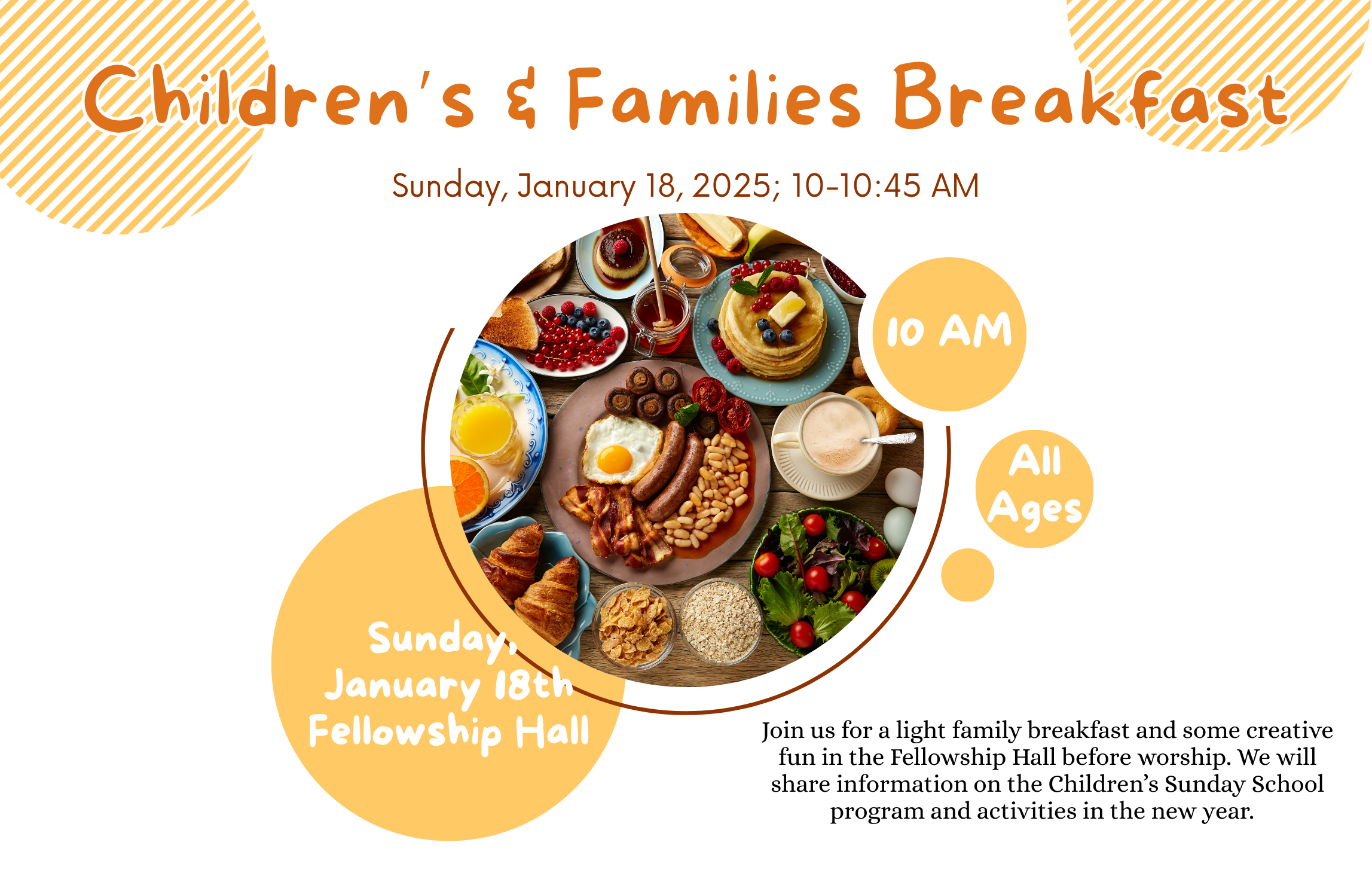 Children's & Families Breakfast

Sunday, January 18, 2025; 10-10:45 AM

10 AM

All Ages

Sunday, January 18th Fellowship Hall

Join us for a light family breakfast and some creative fun in the Fellowship Hall before worship. We will share information on the Children's Sunday School program and activities in the new year.